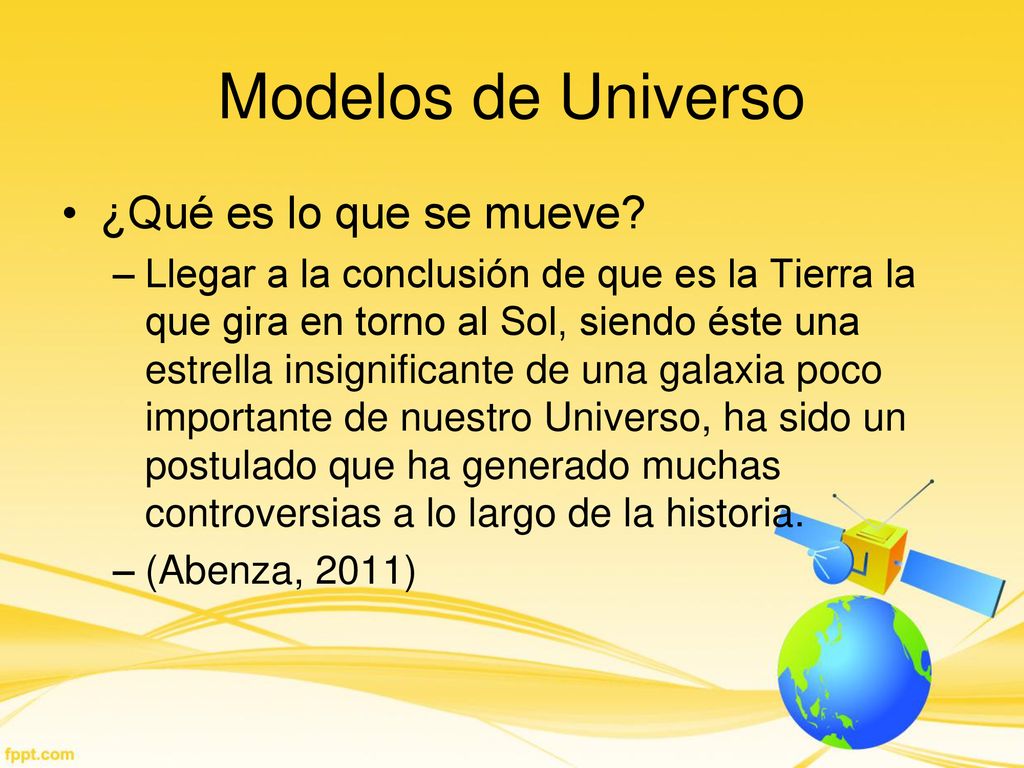 Modelos de Universo

• ¿Qué es lo que se mueve?

– Llegar a la conclusión de que es la Tierra la que gira en torno al Sol, siendo éste una estrella insignificante de una galaxia poco importante de nuestro Universo, ha sido un postulado que ha generado muchas controversias a lo largo de la historia.

– (Abenza, 2011)

fppt.com